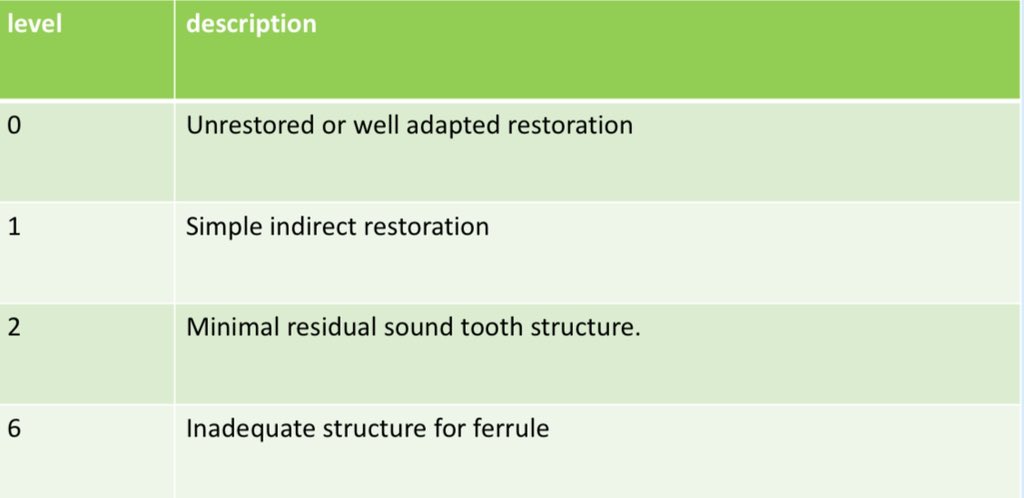 | level | description |
|---|---|
| 0 | Unrestored or well adapted restoration |
| 1 | Simple indirect restoration |
| 2 | Minimal residual sound tooth structure. |
| 6 | Inadequate structure for ferrule |